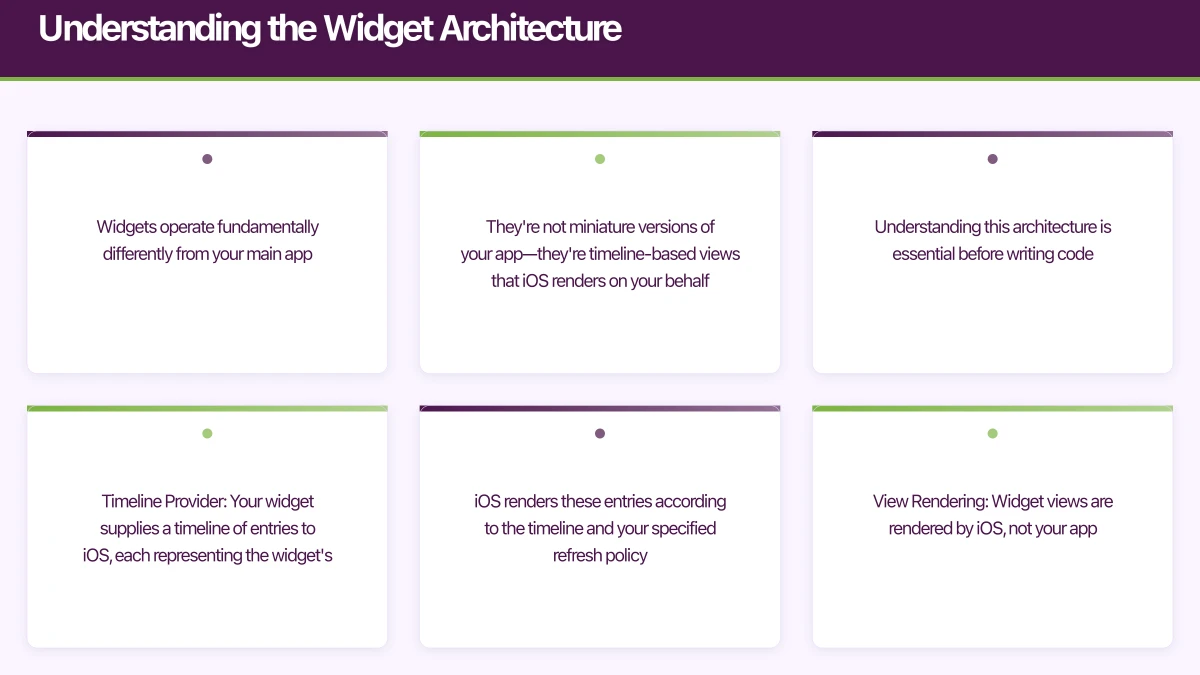 Understanding the Widget Architecture

Widgets operate fundamentally differently from your main app

They're not miniature versions of your app—they're timeline-based views that iOS renders on your behalf

Understanding this architecture is essential before writing code

Timeline Provider: Your widget supplies a timeline of entries to iOS, each representing the widget's

iOS renders these entries according to the timeline and your specified refresh policy

View Rendering: Widget views are rendered by iOS, not your app